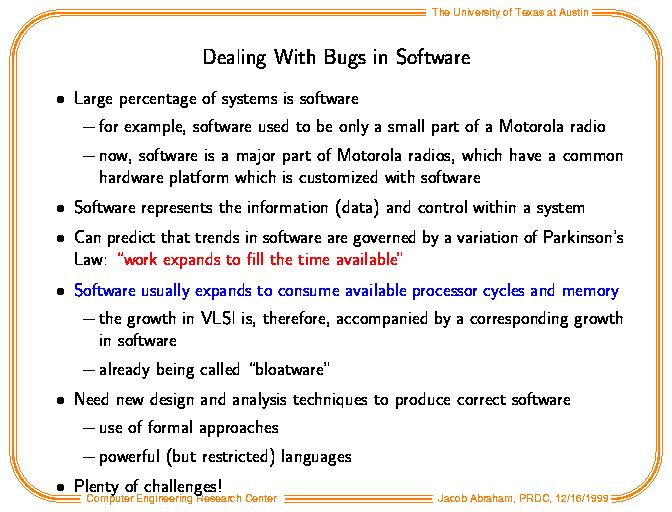 The University of Texas at Austin

Dealing With Bugs in Software

• Large percentage of systems is software

– for example, software used to be only a small part of a Motorola radio

– now, software is a major part of Motorola radios, which have a common hardware platform which is customized with software

• Software represents the information (data) and control within a system

• Can predict that trends in software are governed by a variation of Parkinson's Law: "work expands to fill the time available"

• Software usually expands to consume available processor cycles and memory

– the growth in VLSI is, therefore, accompanied by a corresponding growth in software

– already being called "bloatware"

• Need new design and analysis techniques to produce correct software

– use of formal approaches

– powerful (but restricted) languages

• Plenty of challenges!

Computer Engineering Research Center

Jacob Abraham, PRDC, 12/16/1999